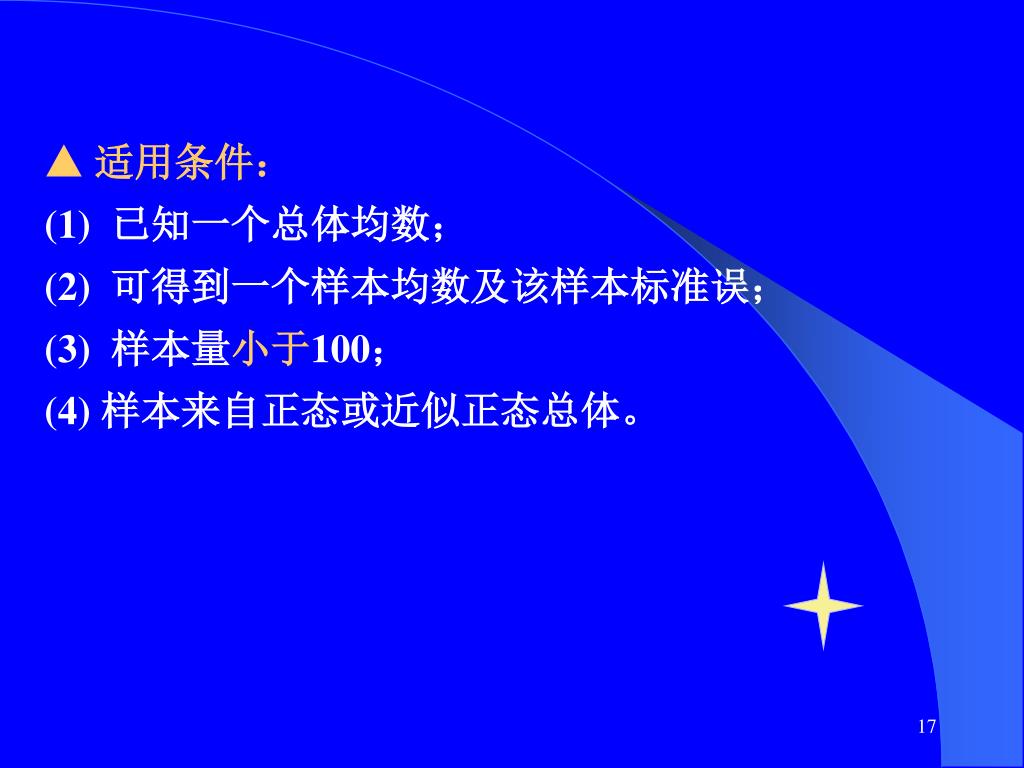 ▲ 适用条件：

(1) 已知一个总体均数；

(2) 可得到一个样本均数及该样本标准误；

(3) 样本量小于100；

(4) 样本来自正态或近似正态总体。

17